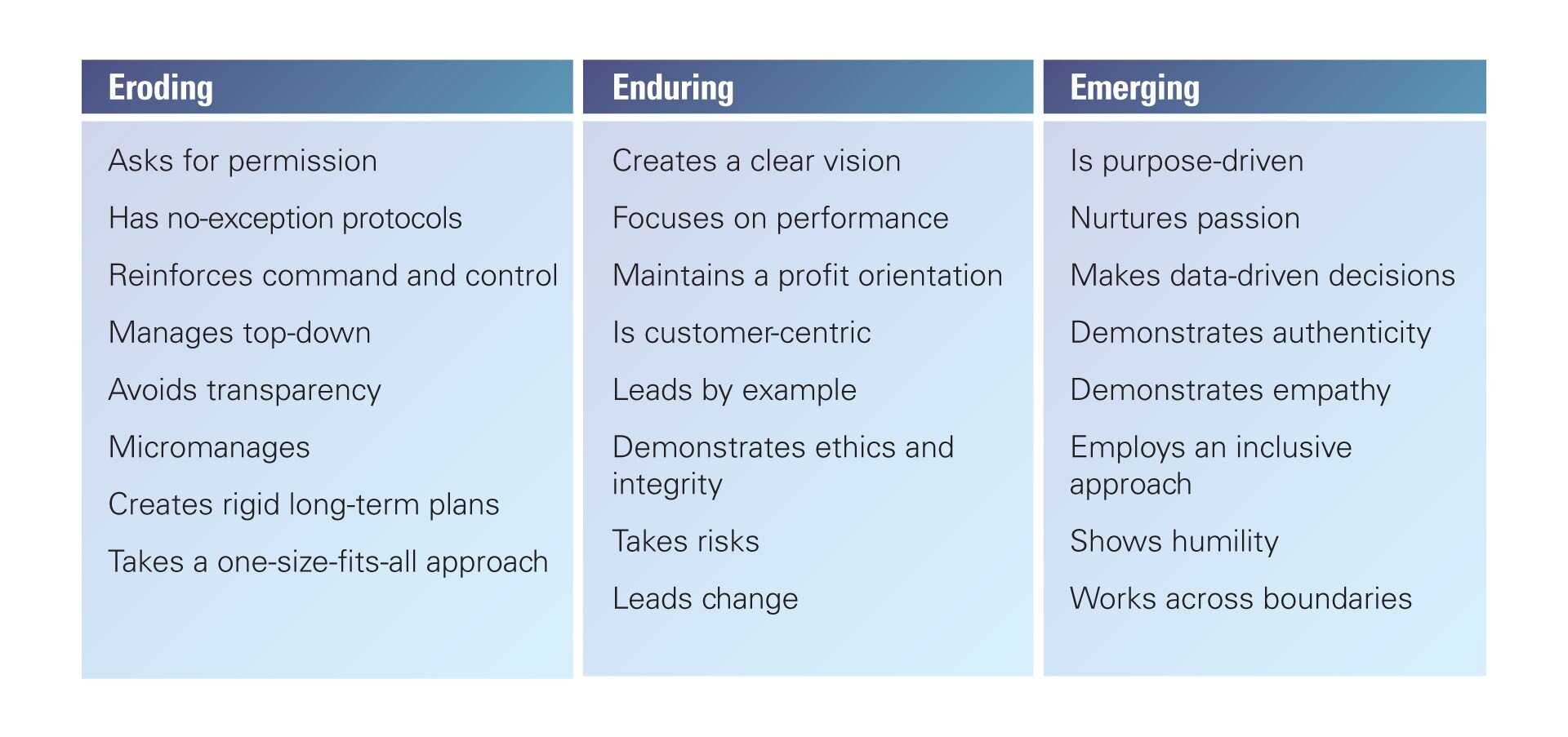 | Eroding | Enduring | Emerging |
|---|---|---|
| Asks for permission | Creates a clear vision | Is purpose-driven |
| Has no-exception protocols | Focuses on performance | Nurtures passion |
| Reinforces command and control | Maintains a profit orientation | Makes data-driven decisions |
| Manages top-down | Is customer-centric | Demonstrates authenticity |
| Avoids transparency | Leads by example | Demonstrates empathy |
| Micromanages | Demonstrates ethics and integrity | Employs an inclusive approach |
| Creates rigid long-term plans | Takes risks | Shows humility |
| Takes a one-size-fits-all approach | Leads change | Works across boundaries |